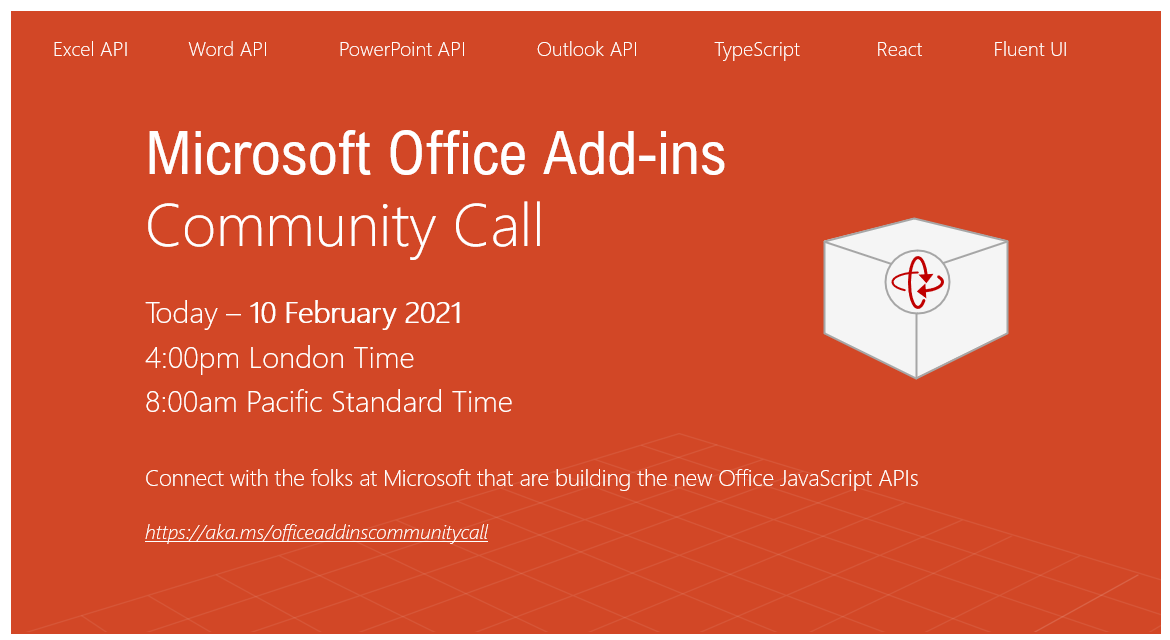 Excel API Word API PowerPoint API Outlook API TypeScript React Fluent UI

Microsoft Office Add-ins
Community Call

Today – 10 February 2021
4:00pm London Time
8:00am Pacific Standard Time

Connect with the folks at Microsoft that are building the new Office JavaScript APIs

https://aka.ms/officeaddinscommunitycall